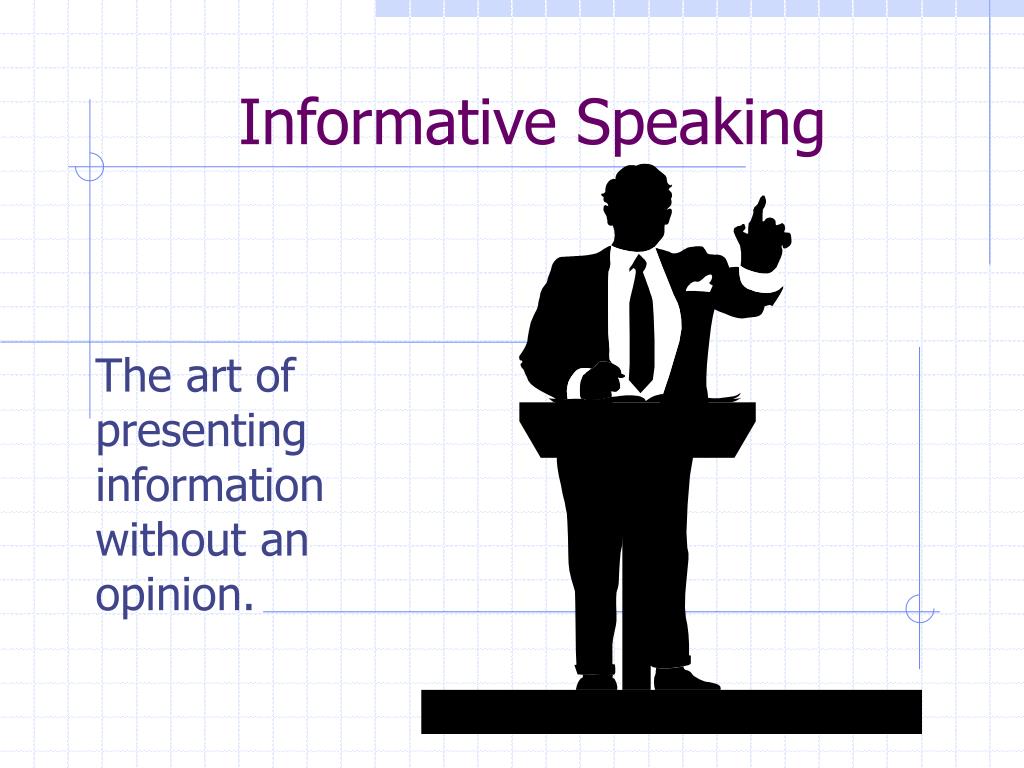 Informative Speaking

The art of presenting information without an opinion.